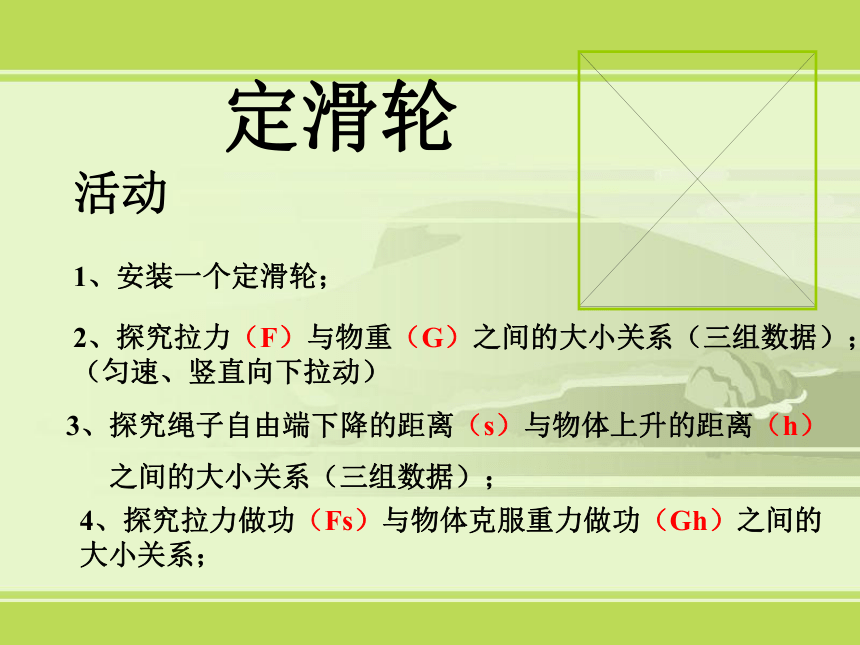 定滑轮

活动

1、安装一个定滑轮；

2、探究拉力（F）与物重（G）之间的大小关系（三组数据）；（匀速、竖直向下拉动）

3、探究绳子自由端下降的距离（s）与物体上升的距离（h）之间的大小关系（三组数据）；

4、探究拉力做功（Fs）与物体克服重力做功（Gh）之间的大小关系；